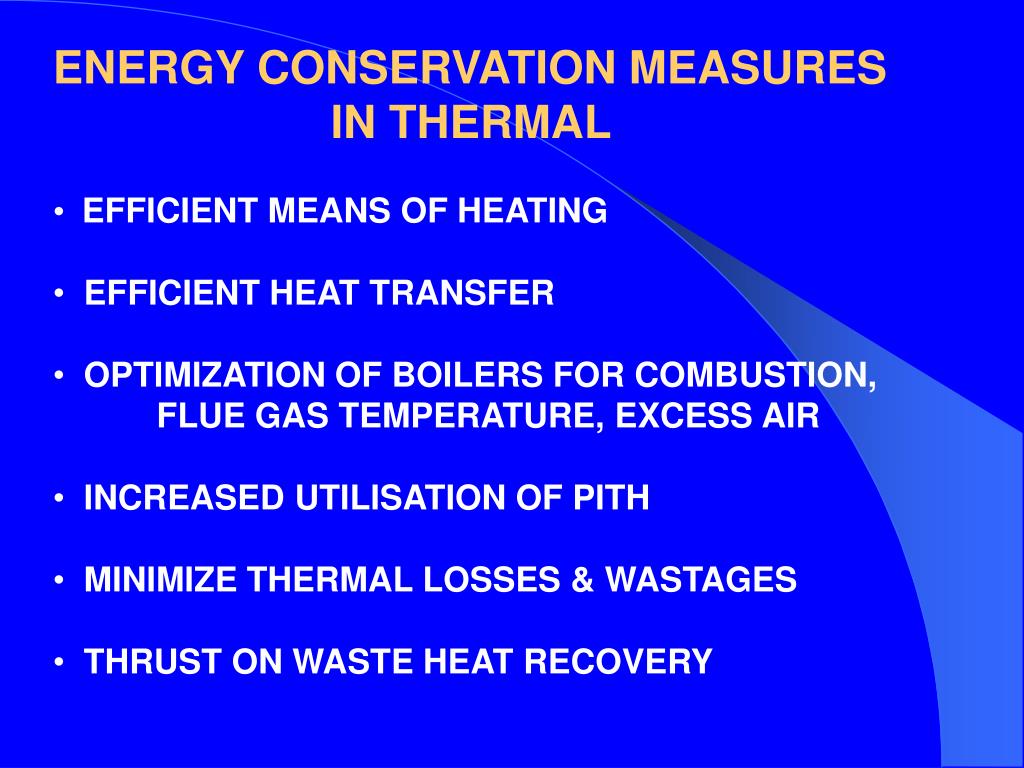 ENERGY CONSERVATION MEASURES IN THERMAL

• EFFICIENT MEANS OF HEATING

• EFFICIENT HEAT TRANSFER

• OPTIMIZATION OF BOILERS FOR COMBUSTION, FLUE GAS TEMPERATURE, EXCESS AIR

• INCREASED UTILISATION OF PITH

• MINIMIZE THERMAL LOSSES & WASTAGES

• THRUST ON WASTE HEAT RECOVERY